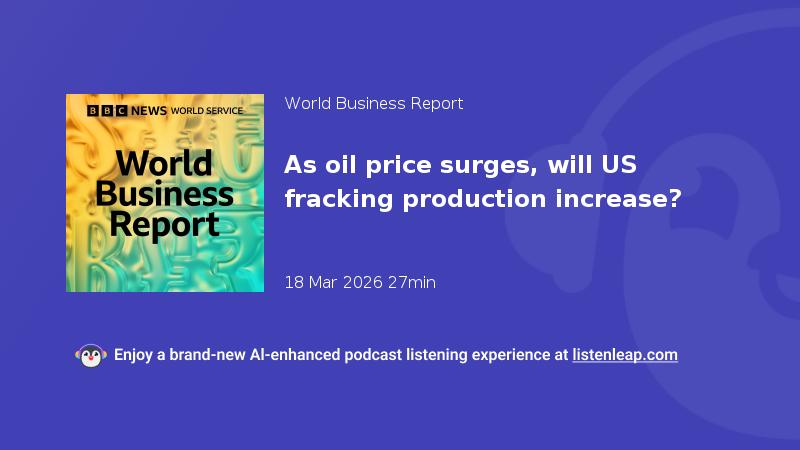 BBC NEWS WORLD SERVICE

World Business Report

World Business Report

As oil price surges, will US fracking production increase?

18 Mar 2026 27min

Enjoy a brand-new AI-enhanced podcast listening experience at listenleap.com